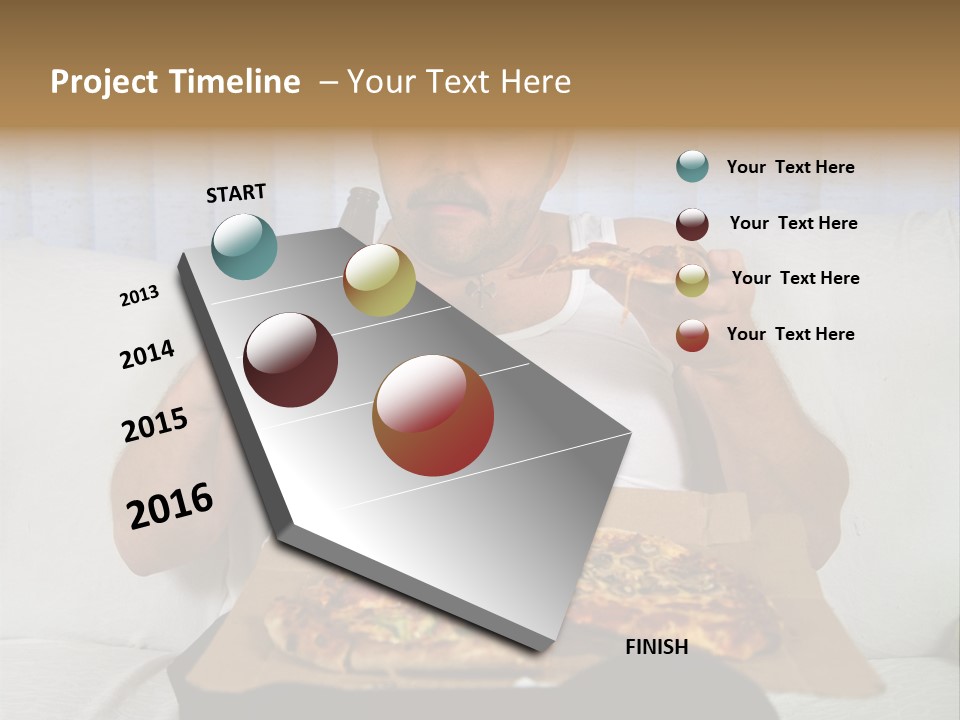 Project Timeline – Your Text Here

START

2013

2014

2015

2016

FINISH

Your Text Here

Your Text Here

Your Text Here

Your Text Here